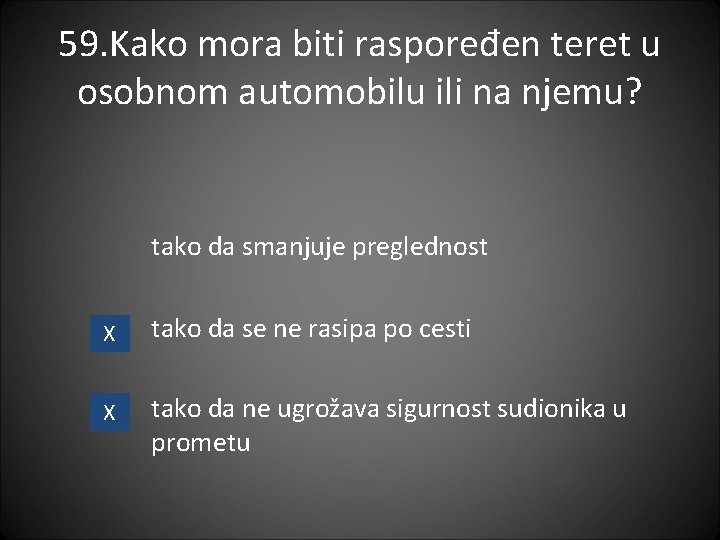 59.Kako mora biti raspoređen teret u osobnom automobilu ili na njemu?

tako da smanjuje preglednost

X tako da se ne rasipa po cesti

X tako da ne ugrožava sigurnost sudionika u prometu